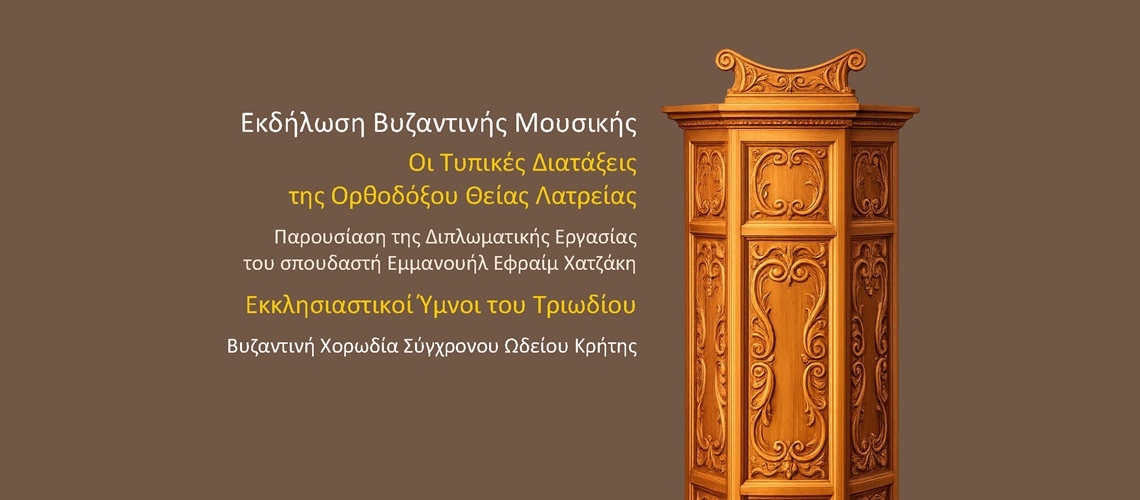 Εκδήλωση Βυζαντινής Μουσικής

Οι Τυπικές Διατάξεις της Ορθοδόξου Θείας Λατρείας

Παρουσίαση της Διπλωματικής Εργασίας του σπουδαστή Εμμανουήλ Εφραίμ Χατζάκη

Εκκλησιαστικοί Ύμνοι του Τριωδίου

Βυζαντινή Χορωδία Σύγχρονου Ωδείου Κρήτης